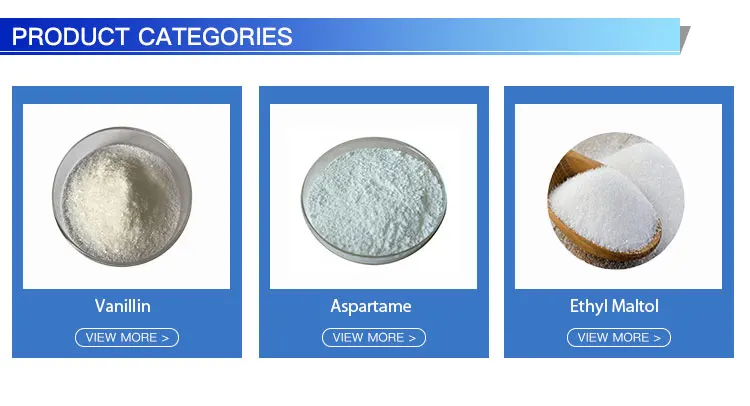 PRODUCT CATEGORIES

Vanillin

VIEW MORE >

Aspartame

VIEW MORE >

Ethyl Maltol

VIEW MORE >